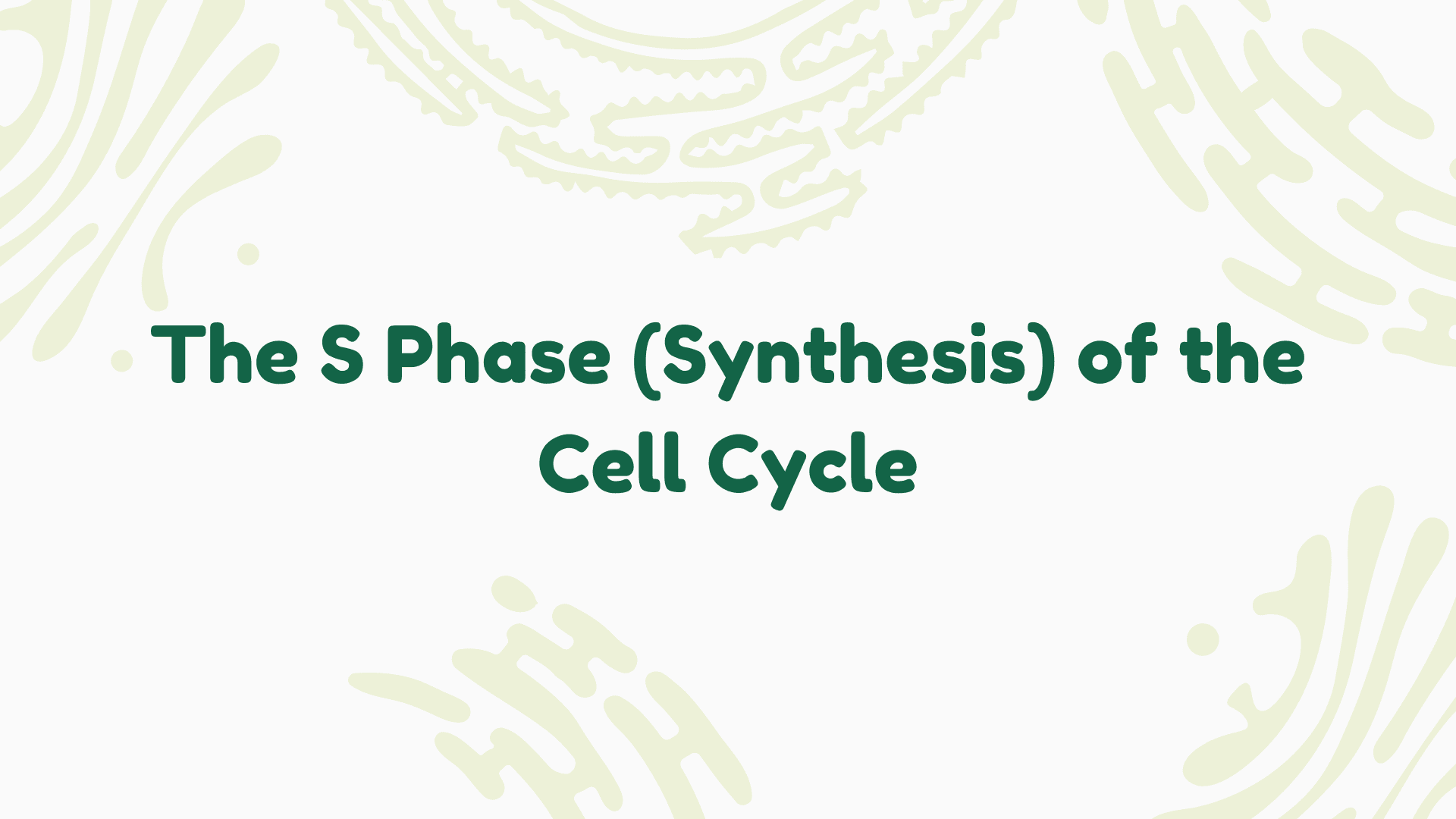 The S Phase (Synthesis) of the Cell Cycle